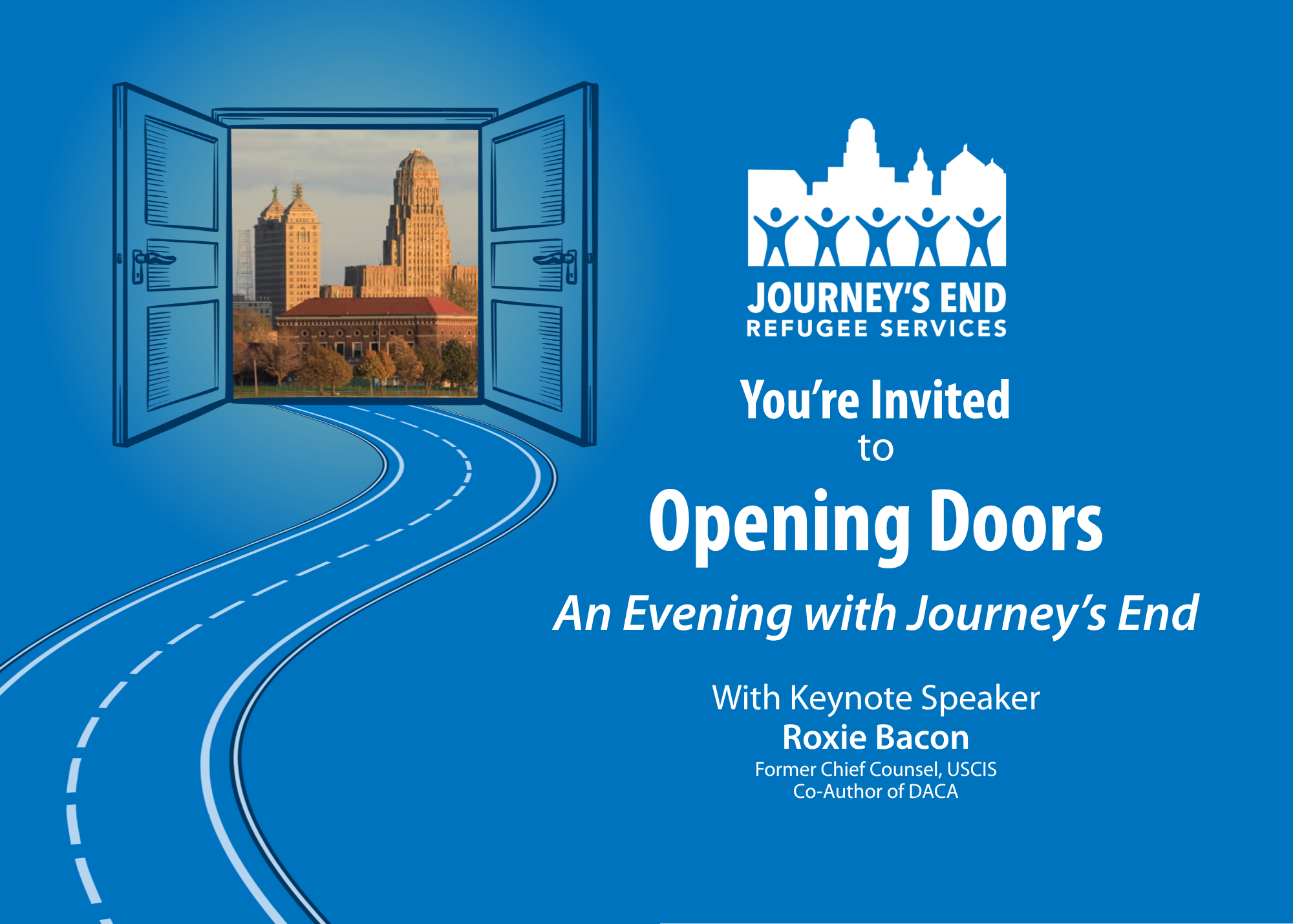 JOURNEY'S END
REFUGEE SERVICES

You're Invited
to
Opening Doors
An Evening with Journey's End

With Keynote Speaker
Roxie Bacon
Former Chief Counsel, USCIS
Co-Author of DACA